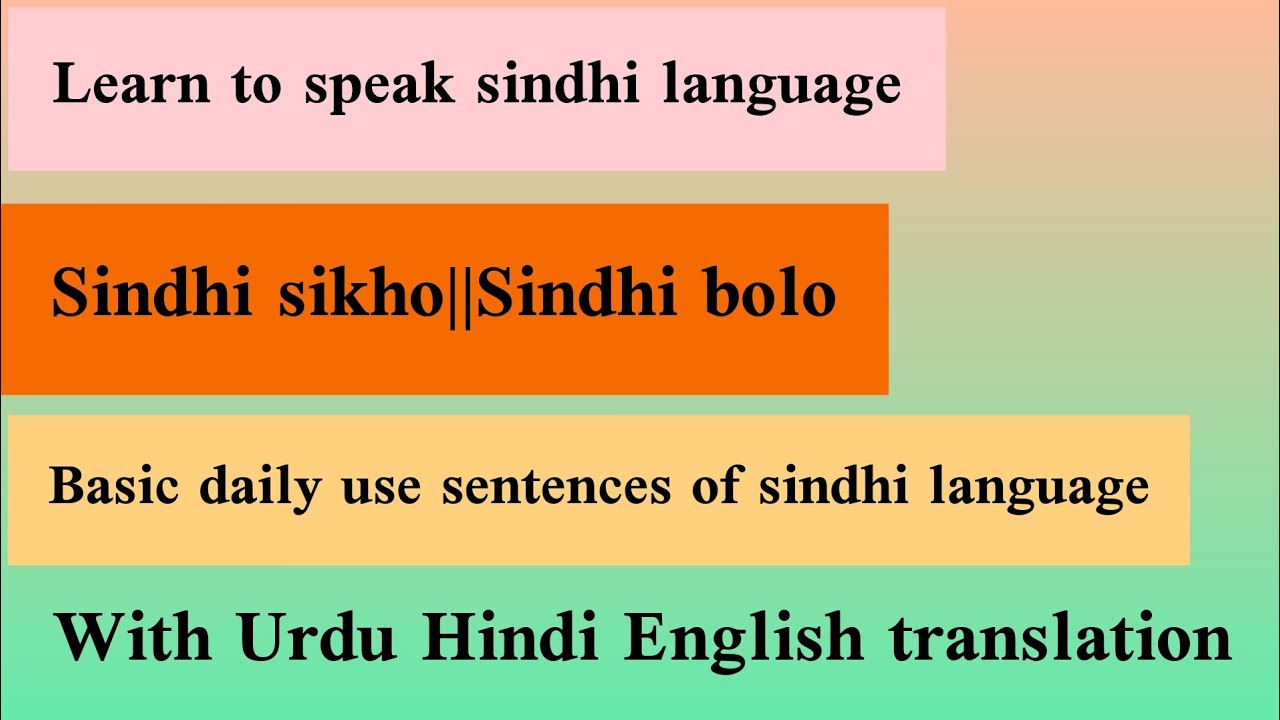 Learn to speak sindhi language

Sindhi sikho||Sindhi bolo

Basic daily use sentences of sindhi language

With Urdu Hindi English translation